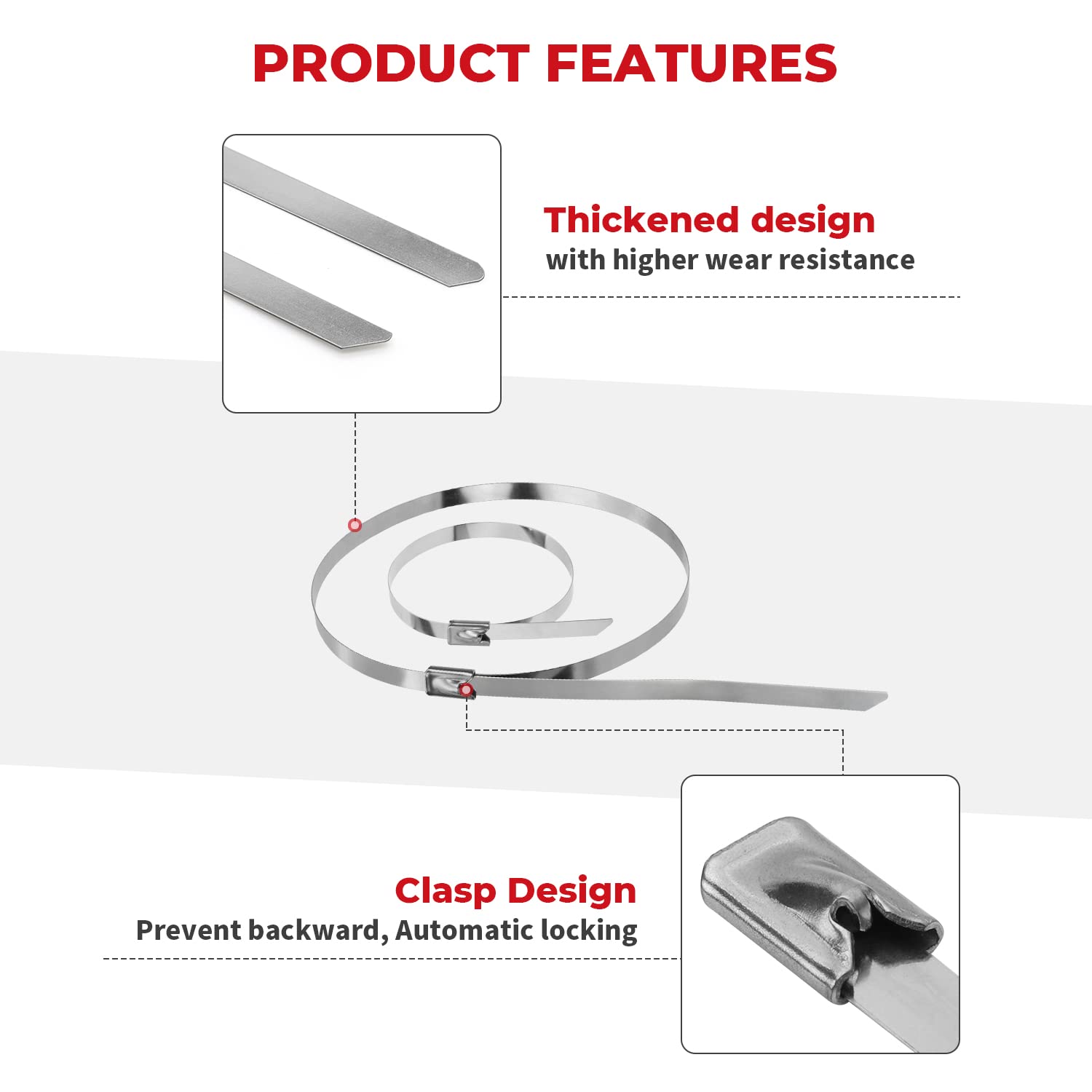 PRODUCT FEATURES

Thickened design
with higher wear resistance

Clasp Design
Prevent backward, Automatic locking